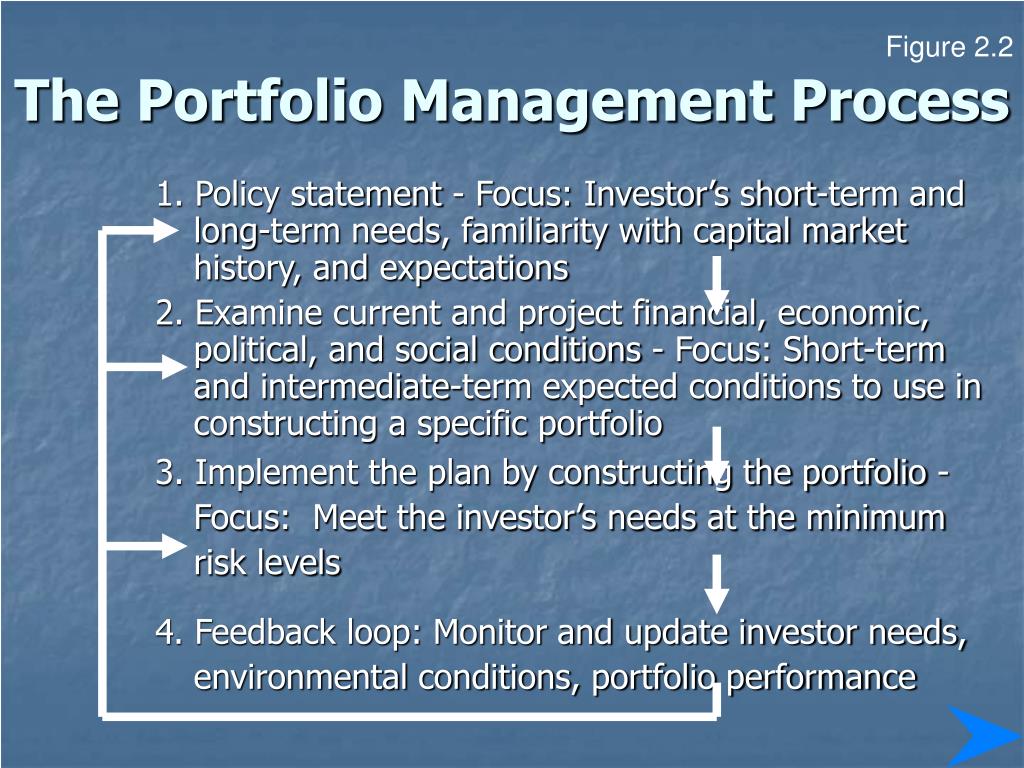 Figure 2.2

The Portfolio Management Process

1. Policy statement - Focus: Investor’s short-term and long-term needs, familiarity with capital market history, and expectations

2. Examine current and project financial, economic, political, and social conditions - Focus: Short-term and intermediate-term expected conditions to use in constructing a specific portfolio

3. Implement the plan by constructing the portfolio - Focus: Meet the investor’s needs at the minimum risk levels

4. Feedback loop: Monitor and update investor needs, environmental conditions, portfolio performance